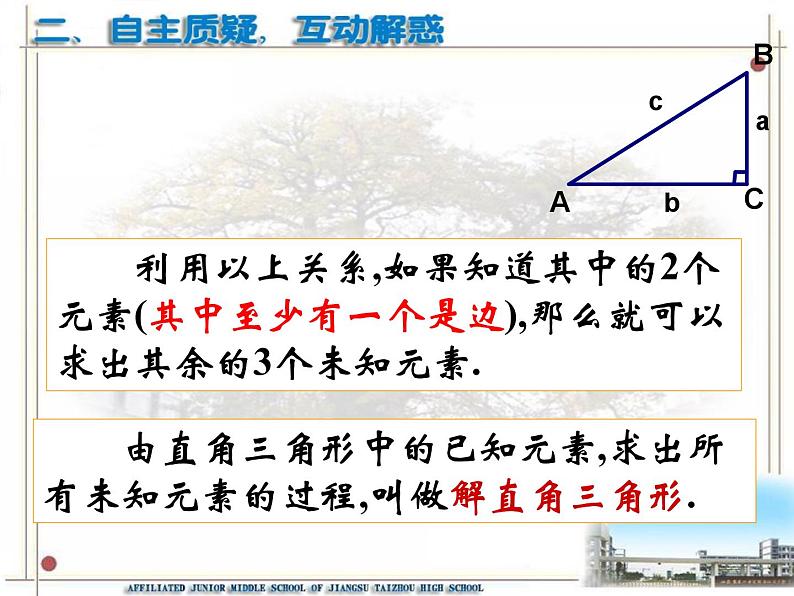 二、自主质疑，互动解惑

B
c
a
A
b
C

利用以上关系,如果知道其中的2个元素(其中至少有一个是边),那么就可以求出其余的3个未知元素.

由直角三角形中的已知元素,求出所有未知元素的过程,叫做解直角三角形.

AFFILIATED JUNIOR MIDDLE SCHOOL OF JIANGSU TAIZHOU HIGH SCHOOL